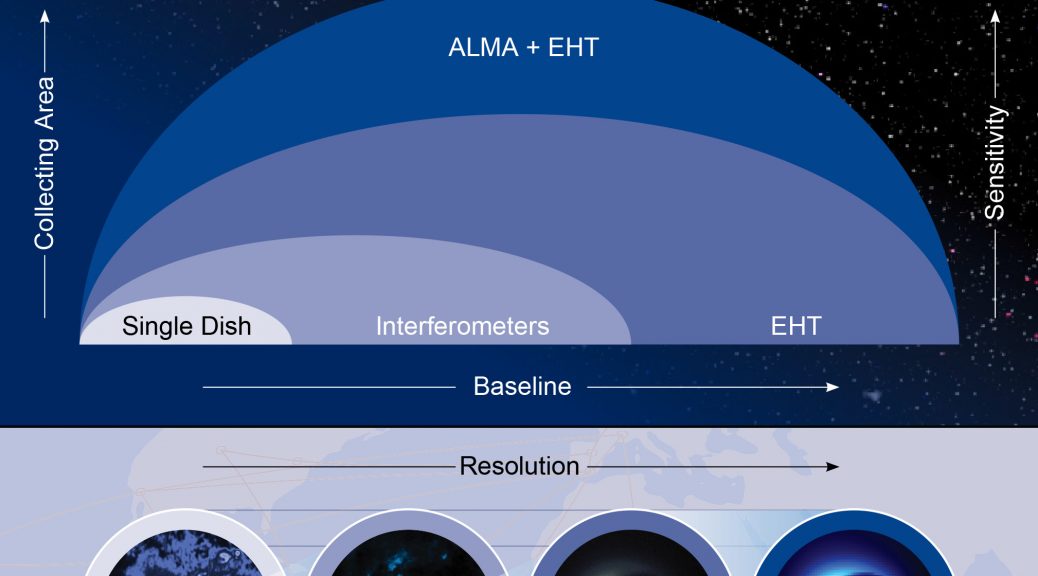 ALMA + EHT

Collecting Area

Sensitivity

Single Dish

Interferometers

EHT

Baseline

Resolution